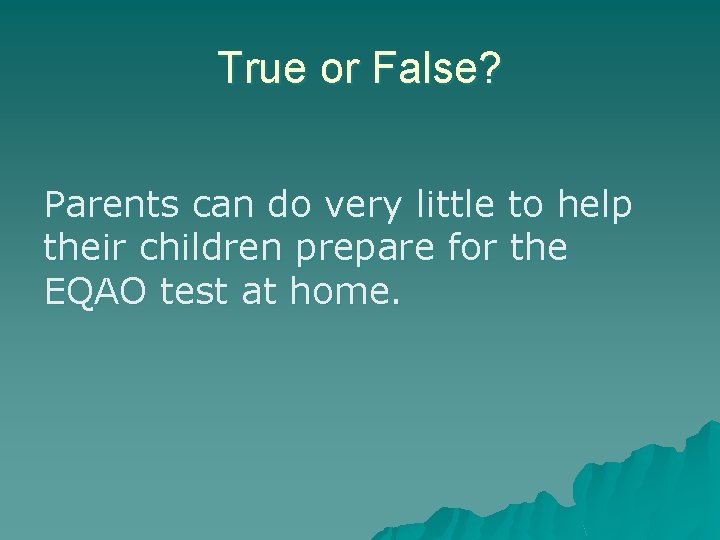 True or False?

Parents can do very little to help their children prepare for the EQAO test at home.